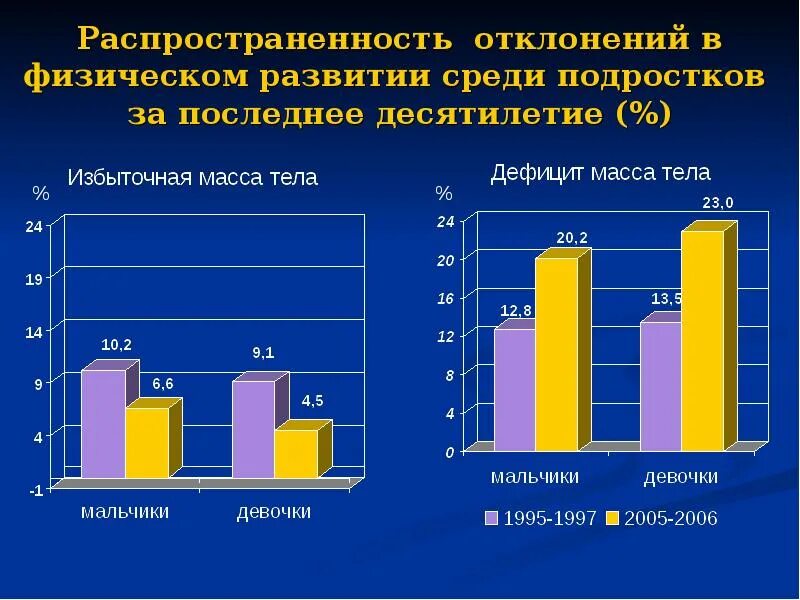 Распространенность отклонений в физическом развитии среди подростков за последнее десятилетие (%)

Избыточная масса тела

%

24
19
14
9
4
-1

10,2
6,6
9,1
4,5

мальчики
девочки

Дефицит масса тела

%

24
20
16
12
8
4
0

12,8
20,2
13,5
23,0

мальчики
девочки

1995-1997
2005-2006